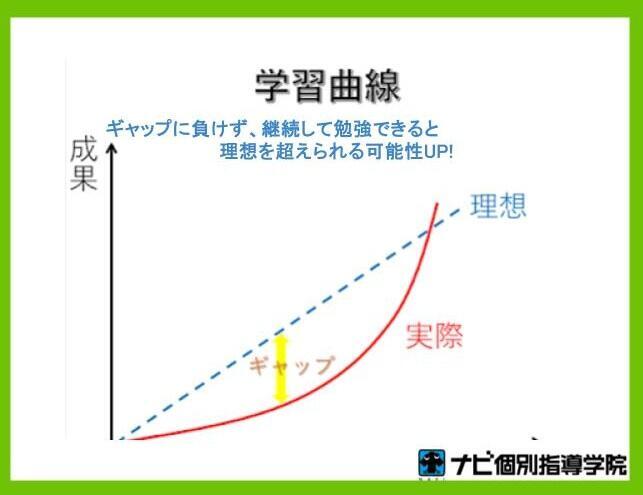 学習曲線

ギャップに負けず、継続して勉強できると
理想を超えられる可能性UP!

成果

理想

実際

ギャップ

ナビ個別指導学院